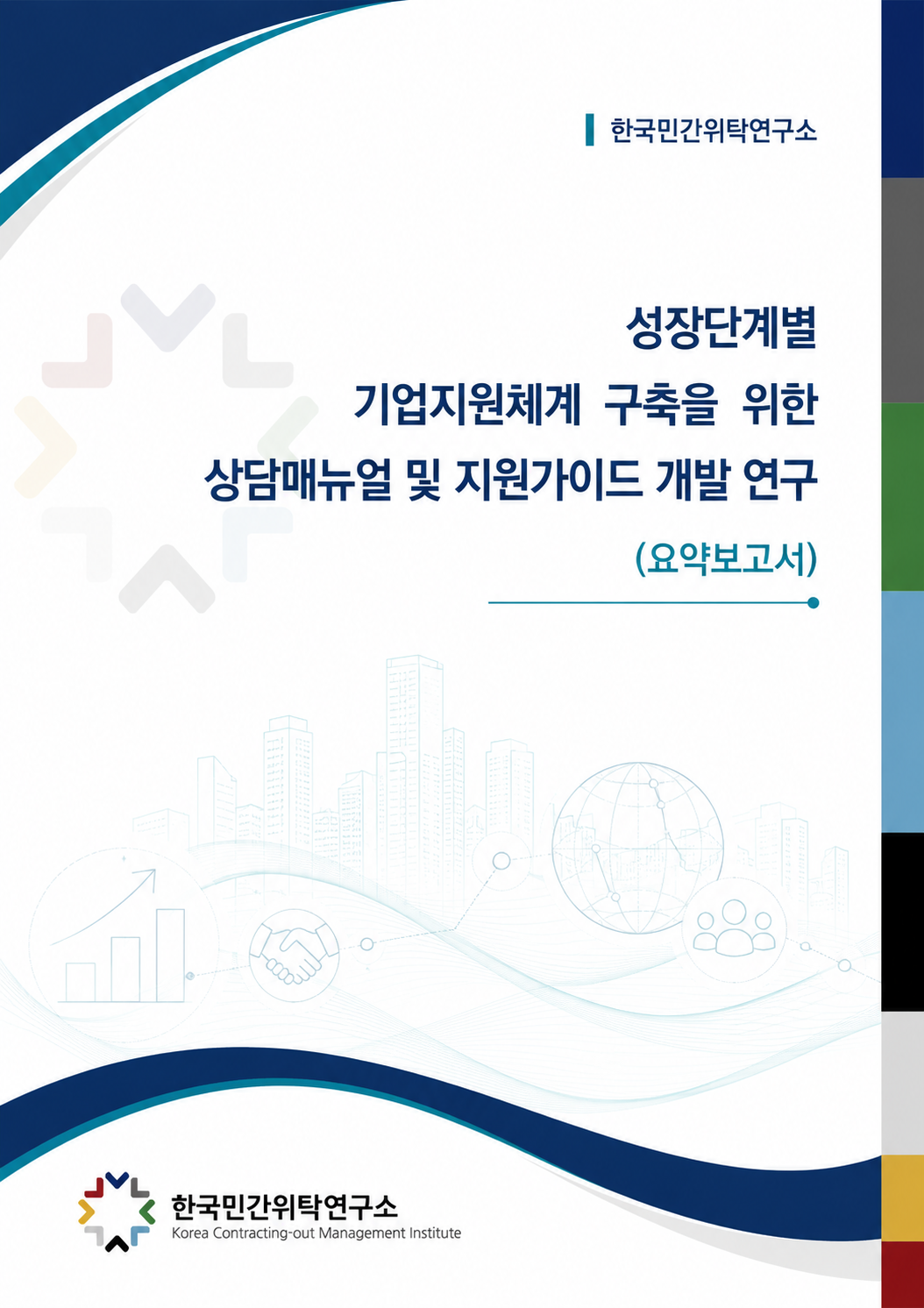 한국민간위탁연구소

성장단계별
기업지원체계 구축을 위한
상담매뉴얼 및 지원가이드 개발 연구
(요약보고서)

한국민간위탁연구소
Korea Contracting-out Management Institute